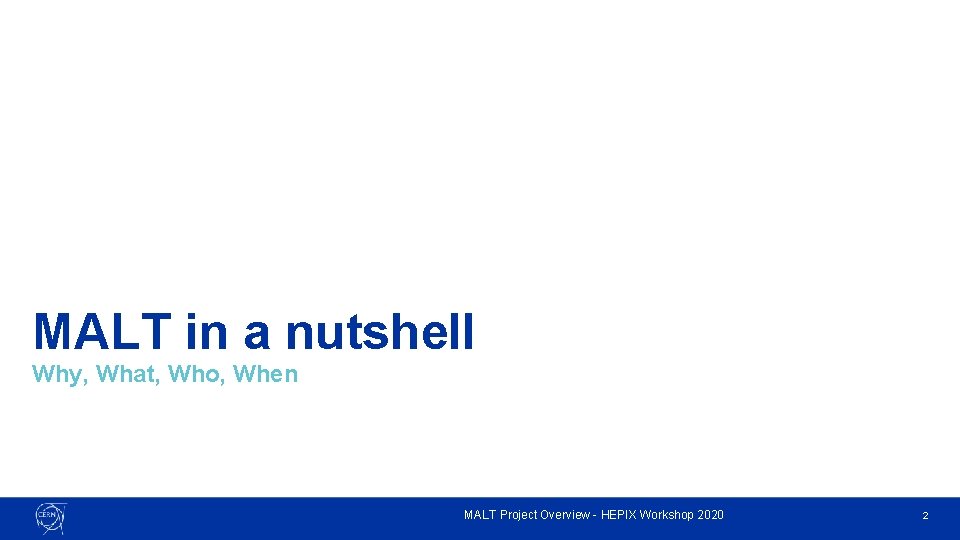 MALT in a nutshell
Why, What, Who, When

CERN

MALT Project Overview - HEPIX Workshop 2020

2